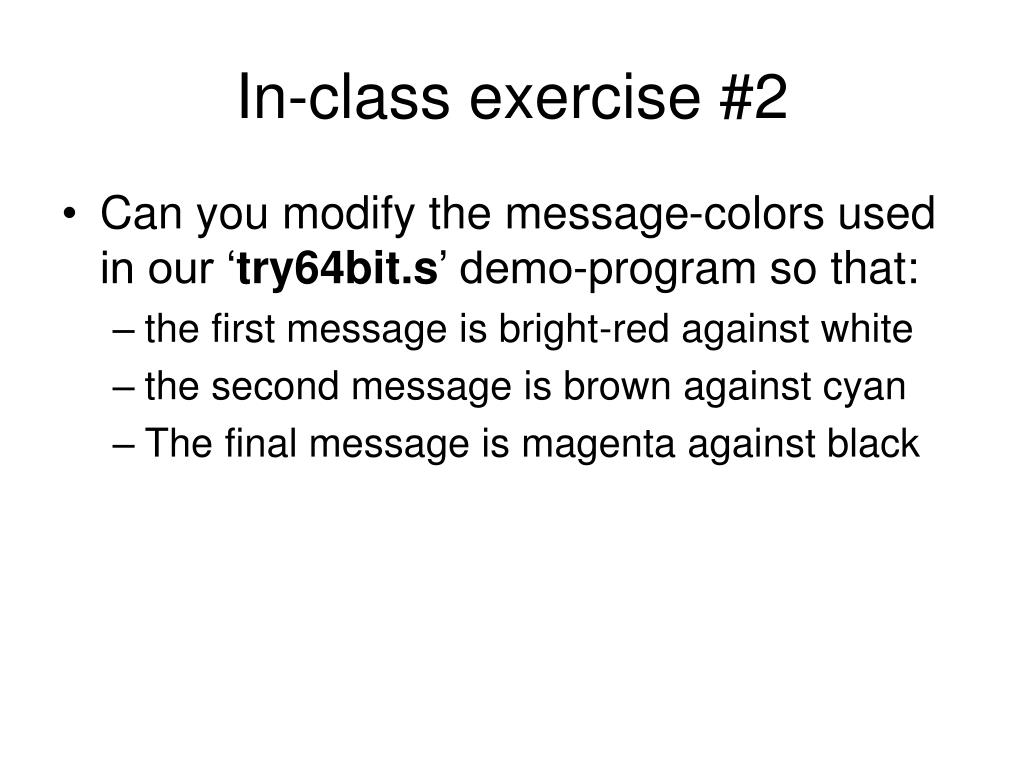 In-class exercise #2

• Can you modify the message-colors used in our ‘try64bit.s’ demo-program so that:
– the first message is bright-red against white
– the second message is brown against cyan
– The final message is magenta against black